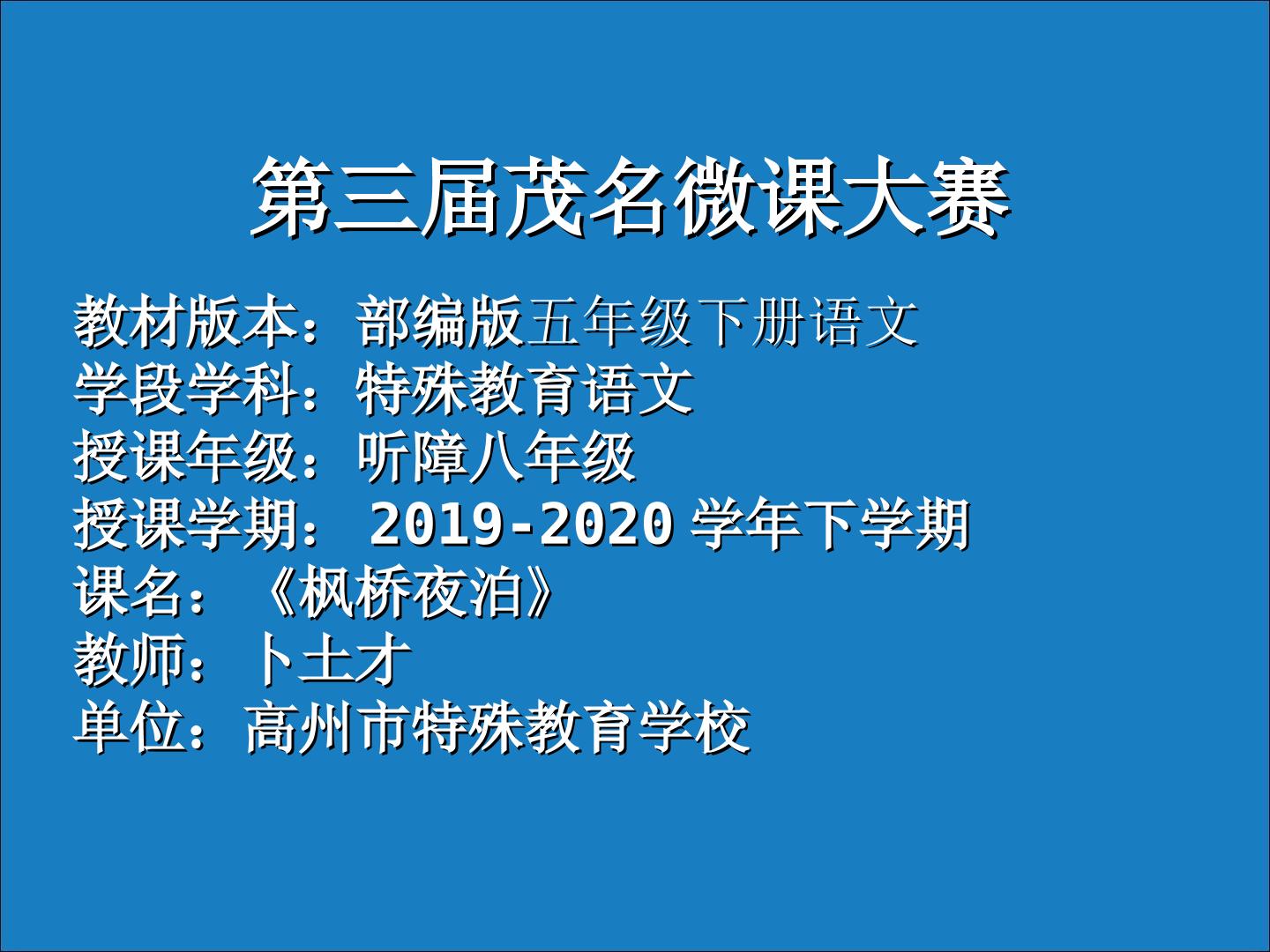 第三届茂名微课大赛

教材版本：部编版五年级下册语文
学段学科：特殊教育语文
授课年级：听障八年级
授课学期： 2019-2020 学年下学期
课名：《枫桥夜泊》
教师：卜土才
单位：高州市特殊教育学校